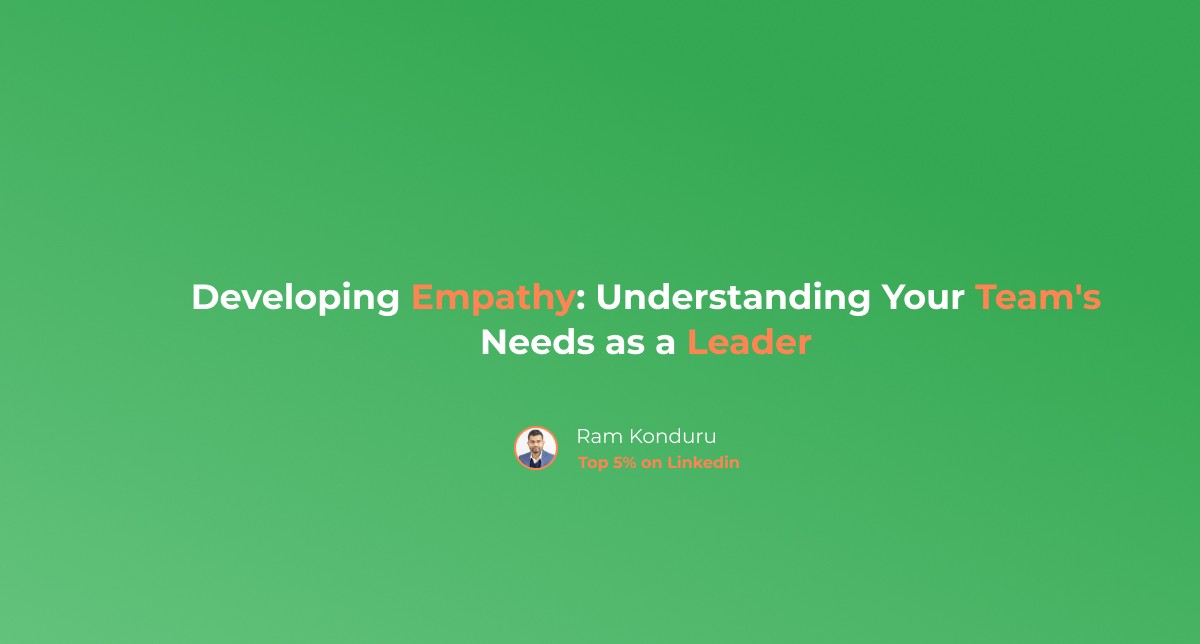 Developing Empathy: Understanding Your Team's Needs as a Leader

Ram Konduru
Top 5% on Linkedin